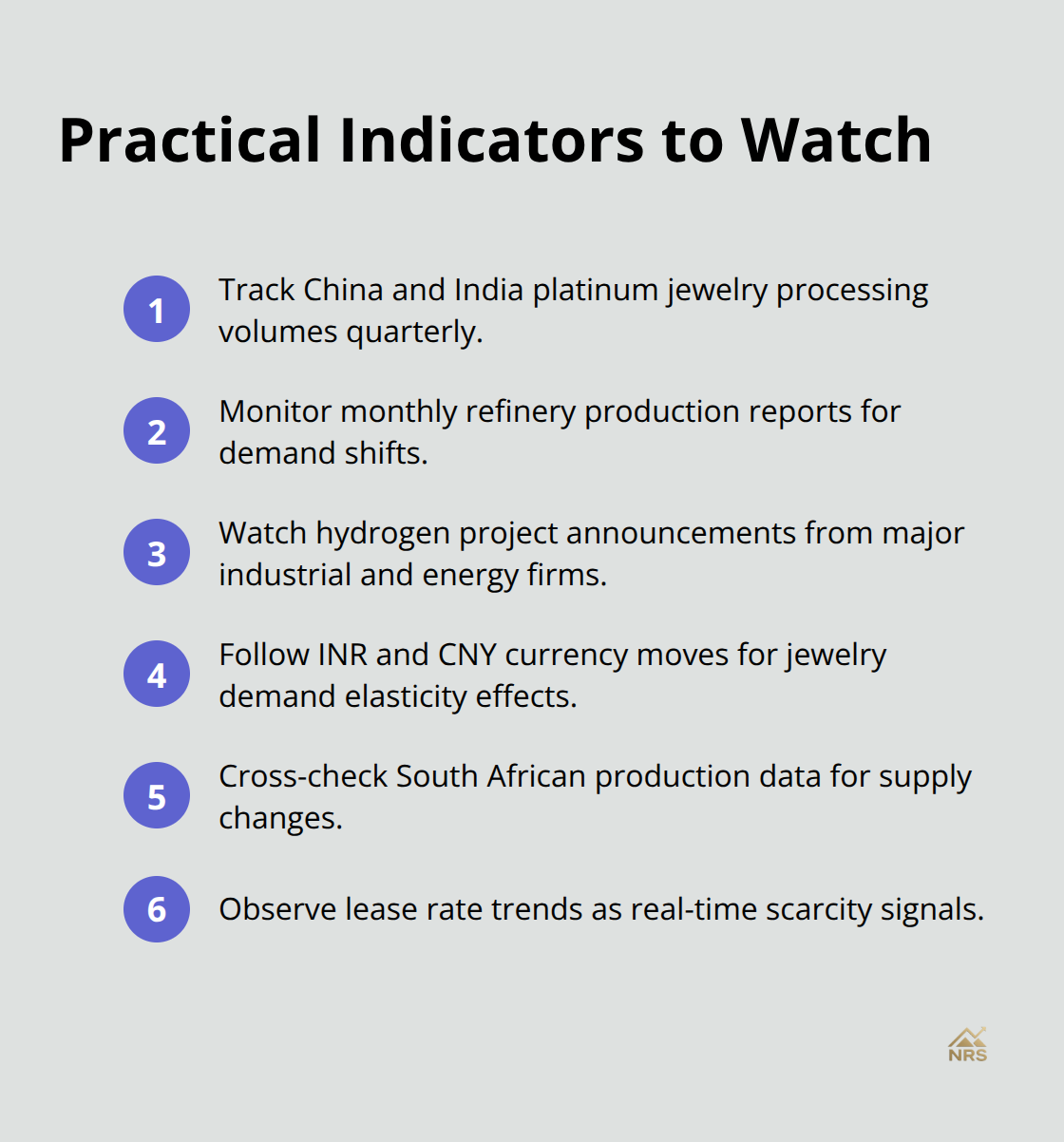 Practical Indicators to Watch

1 Track China and India platinum jewelry processing volumes quarterly.

2 Monitor monthly refinery production reports for demand shifts.

3 Watch hydrogen project announcements from major industrial and energy firms.

4 Follow INR and CNY currency moves for jewelry demand elasticity effects.

5 Cross-check South African production data for supply changes.

6 Observe lease rate trends as real-time scarcity signals.

NRS